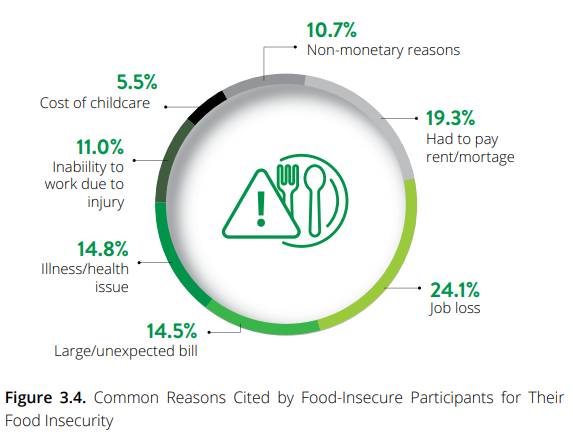 10.7%
Non-monetary reasons

5.5%
Cost of childcare

19.3%
Had to pay rent/mortage

11.0%
Inabiility to work due to injury

14.8%
Illness/health issue

24.1%
Job loss

14.5%
Large/unexpected bill

**Figure 3.4.** Common Reasons Cited by Food-Insecure Participants for Their Food Insecurity